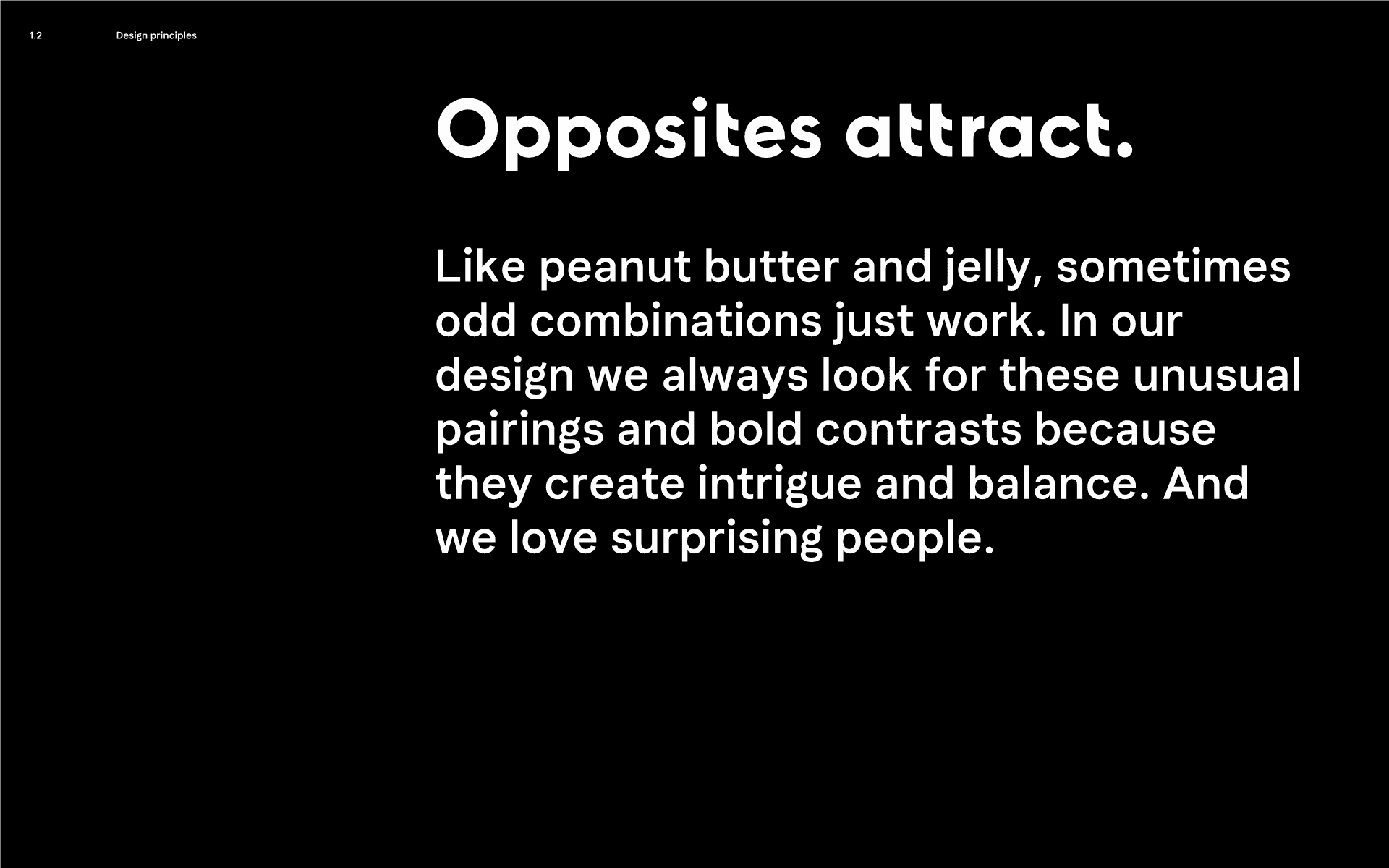 1.2 Design principles

Opposites attract.

Like peanut butter and jelly, sometimes odd combinations just work. In our design we always look for these unusual pairings and bold contrasts because they create intrigue and balance. And we love surprising people.